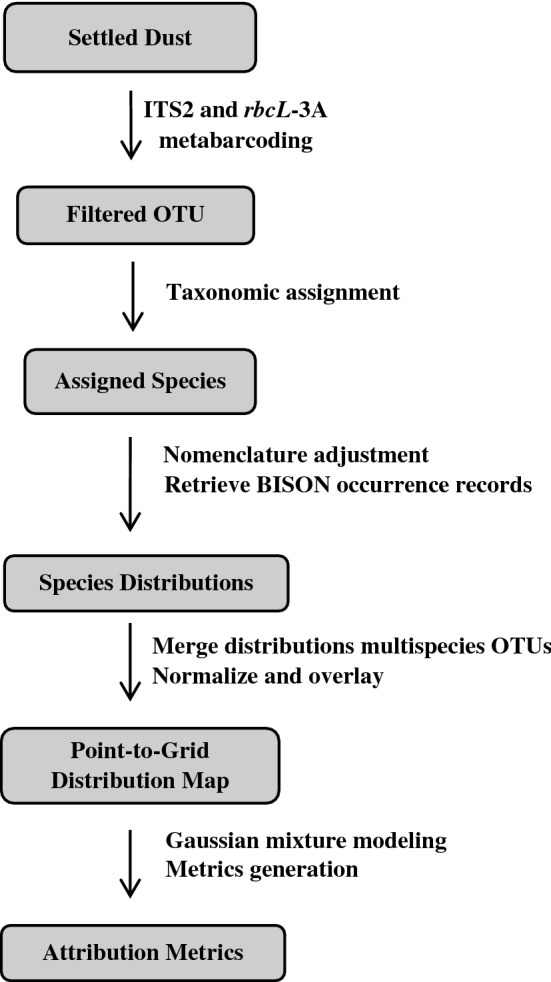 Settled Dust

ITS2 and rbcL-3A metabarcoding

Filtered OTU

Taxonomic assignment

Assigned Species

Nomenclature adjustment
Retrieve BISON occurrence records

Species Distributions

Merge distributions multispecies OTUs
Normalize and overlay

Point-to-Grid Distribution Map

Gaussian mixture modeling
Metrics generation

Attribution Metrics